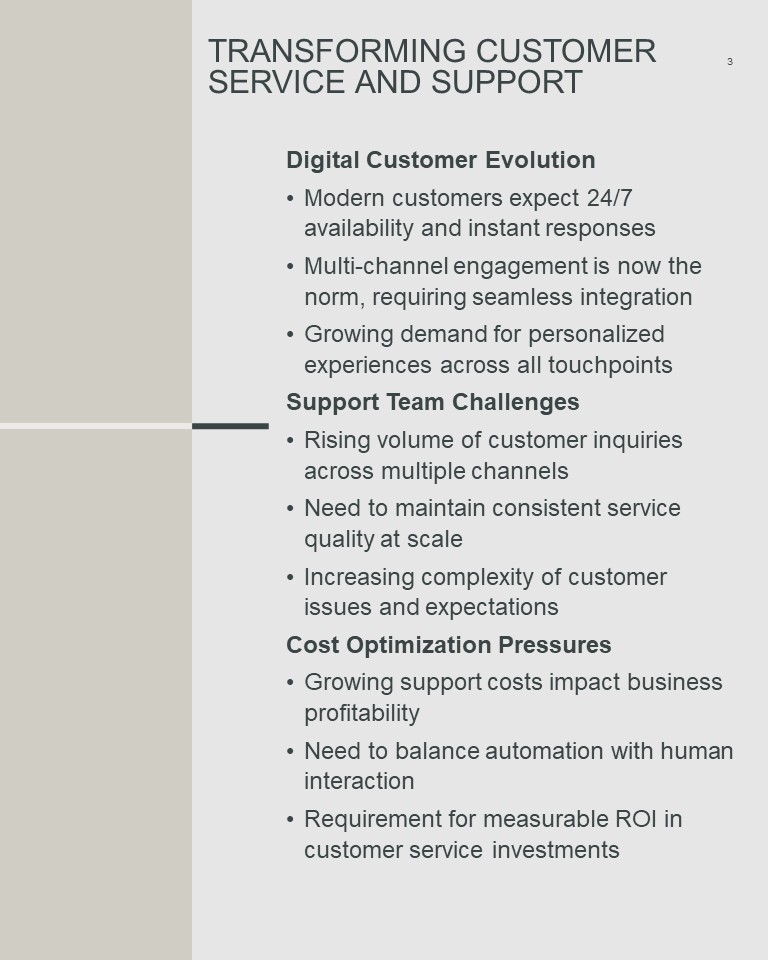 TRANSFORMING CUSTOMER SERVICE AND SUPPORT

3

Digital Customer Evolution

• Modern customers expect 24/7 availability and instant responses

• Multi-channel engagement is now the norm, requiring seamless integration

• Growing demand for personalized experiences across all touchpoints

Support Team Challenges

• Rising volume of customer inquiries across multiple channels

• Need to maintain consistent service quality at scale

• Increasing complexity of customer issues and expectations

Cost Optimization Pressures

• Growing support costs impact business profitability

• Need to balance automation with human interaction

• Requirement for measurable ROI in customer service investments